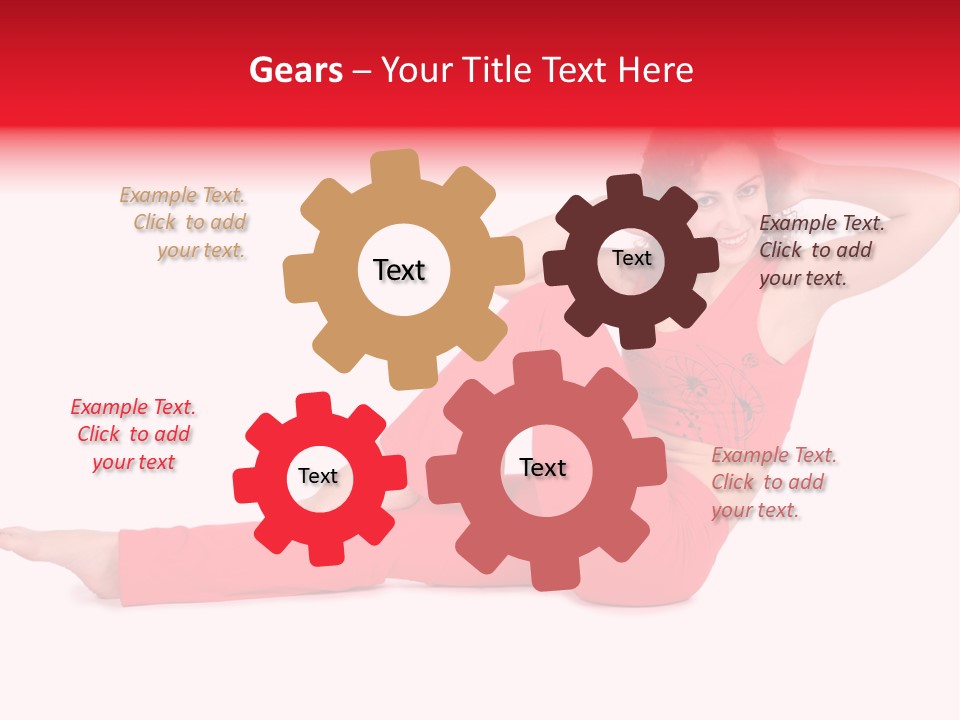 Gears – Your Title Text Here

Example Text. Click to add your text.

Text

Text

Example Text. Click to add your text.

Example Text. Click to add your text

Text

Text

Example Text. Click to add your text.